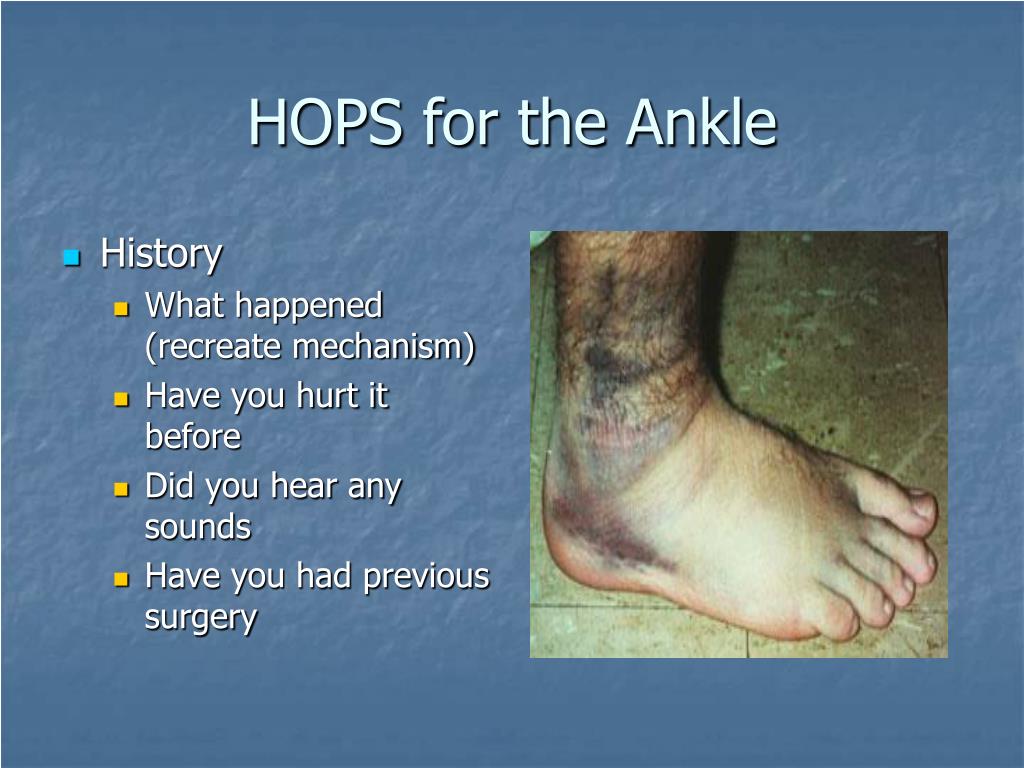 HOPS for the Ankle

History
What happened (recreate mechanism)
Have you hurt it before
Did you hear any sounds
Have you had previous surgery